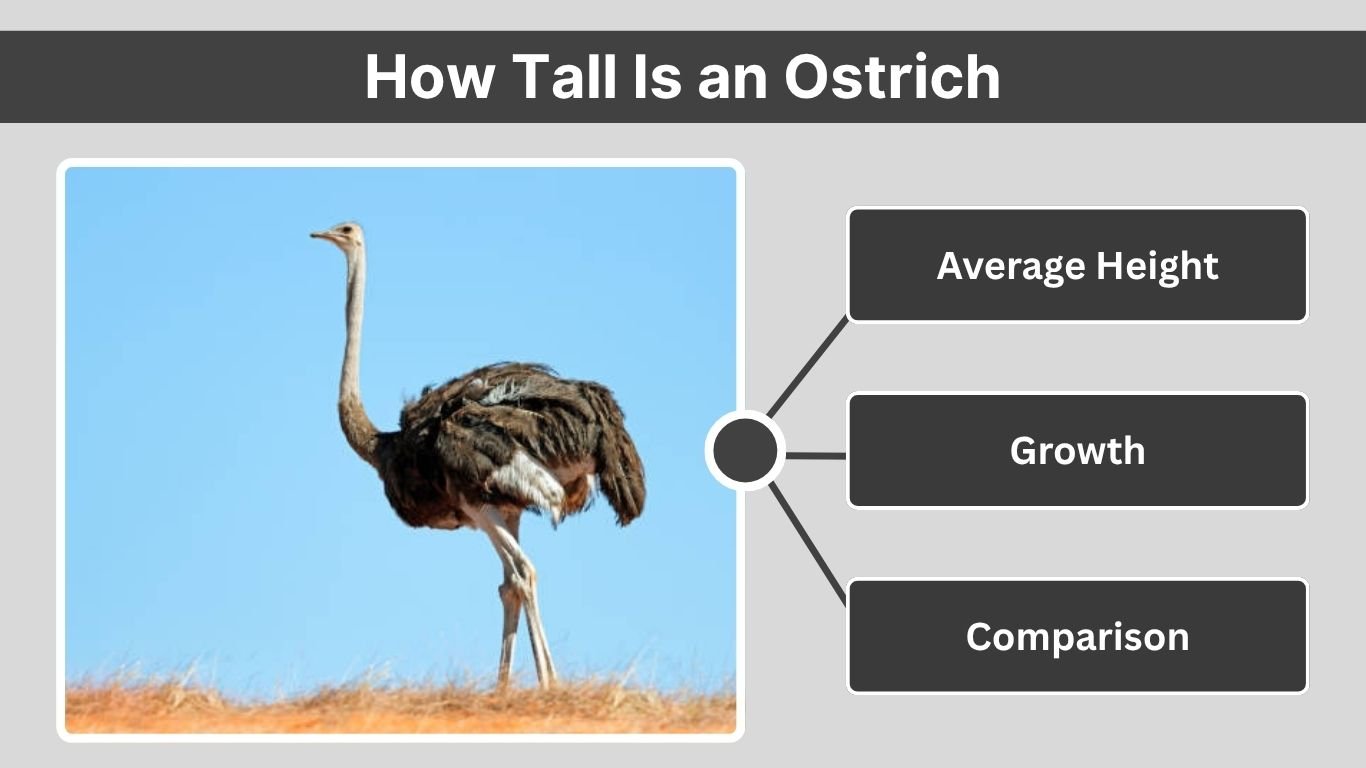 How Tall Is an Ostrich

Average Height

Growth

Comparison